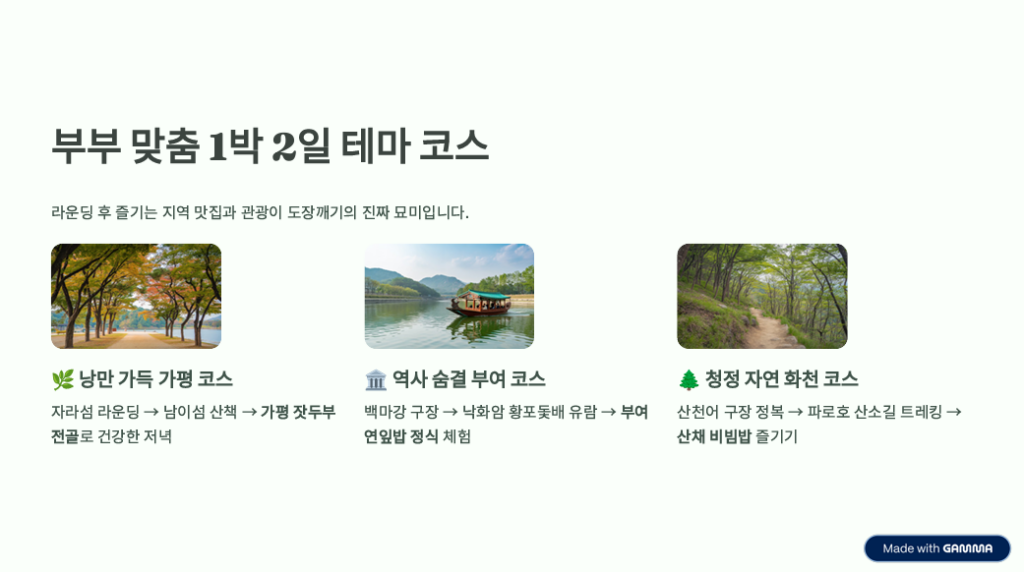 부부 맞춤 1박 2일 테마 코스

라운딩 후 즐기는 지역 맛집과 관광이 도장깨기의 진짜 묘미입니다.

🌿 낭만 가득 가평 코스

자라섬 라운딩 → 남이섬 산책 → 가평 잣두부 전골로 건강한 저녁

🏛️ 역사 숨결 부여 코스

백마강 구장 → 낙화암 황포돛배 유람 → 부여 연잎밥 정식 체험

🌲 청정 자연 화천 코스

산천어 구장 정복 → 파로호 산소길 트레킹 → 산채 비빔밥 즐기기

Made with GAMMA